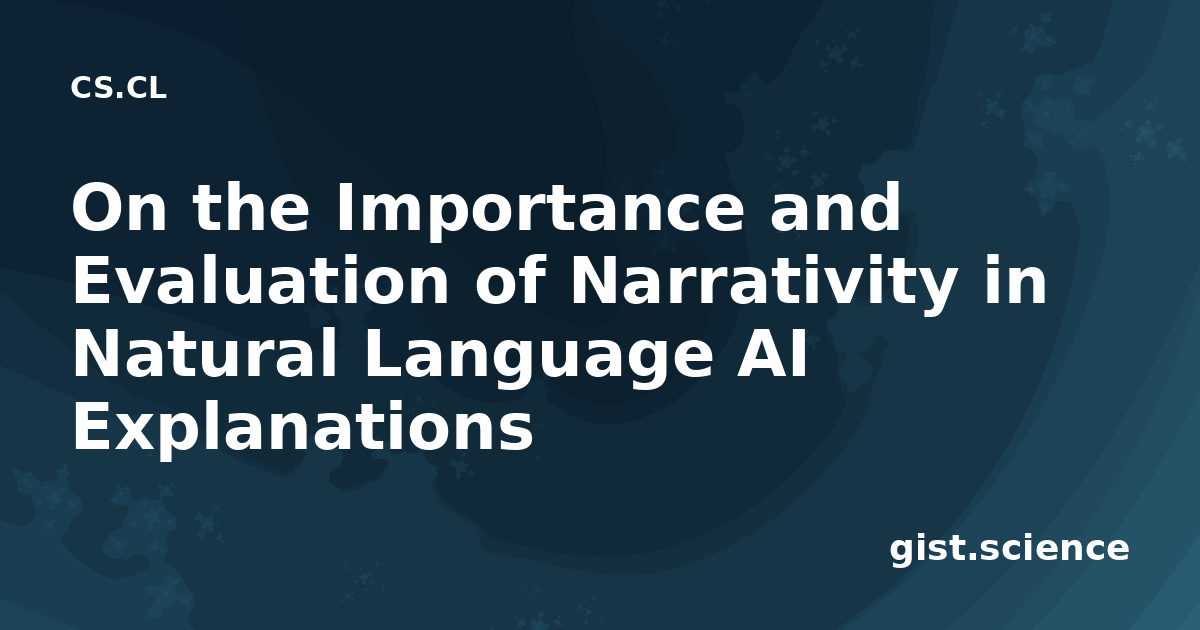 CS.CL

On the Importance and Evaluation of Narrativity in Natural Language AI Explanations

gist.science